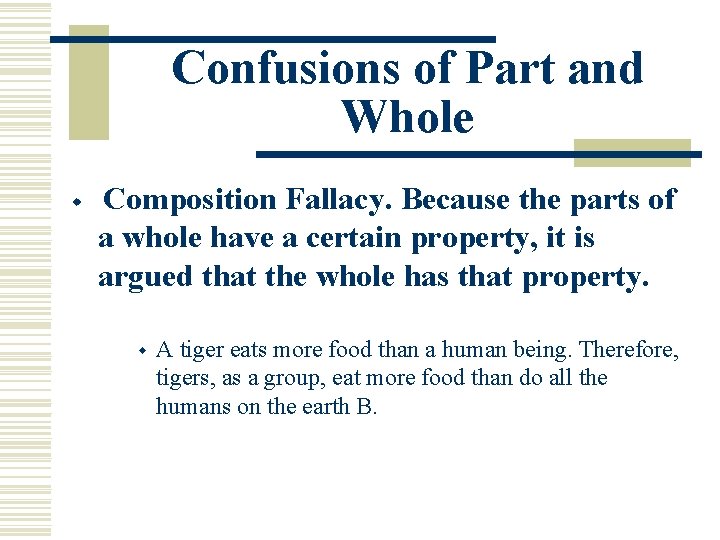 Confusions of Part and Whole

Composition Fallacy. Because the parts of a whole have a certain property, it is argued that the whole has that property.

A tiger eats more food than a human being. Therefore, tigers, as a group, eat more food than do all the humans on the earth B.